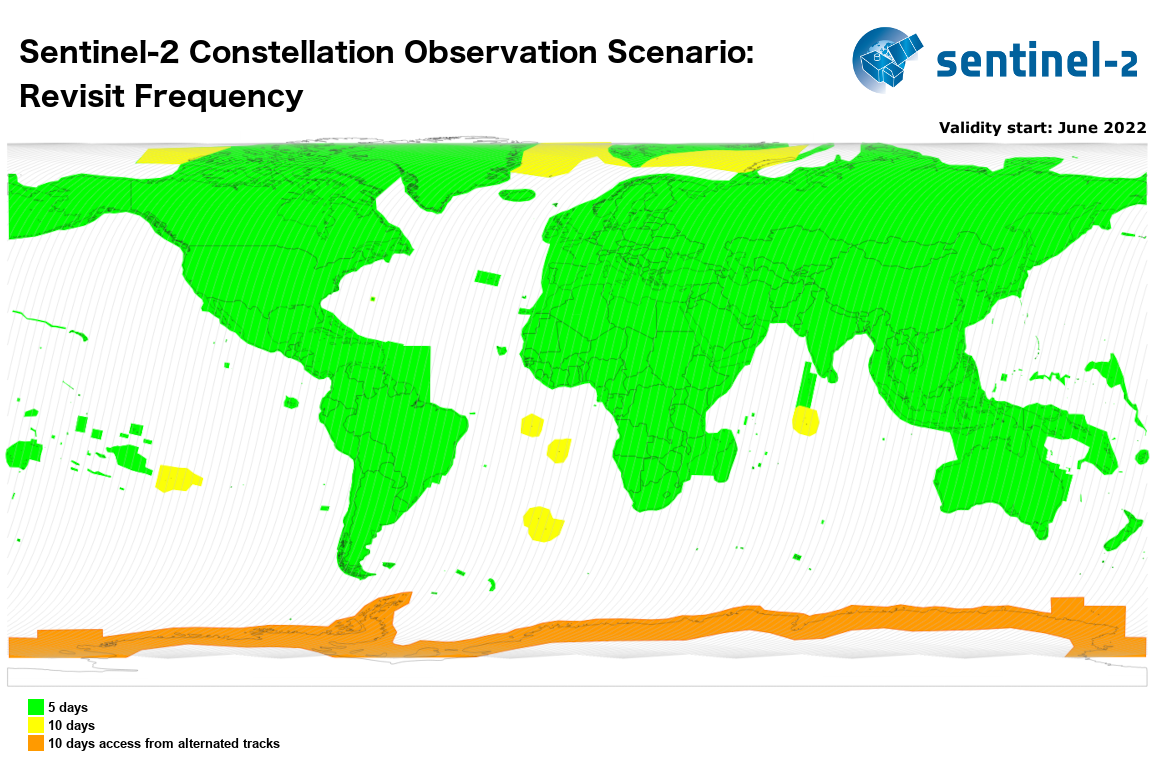 Sentinel-2 Constellation Observation Scenario: Revisit Frequency

sentinel-2

Validity start: June 2022

5 days
10 days
10 days access from alternated tracks